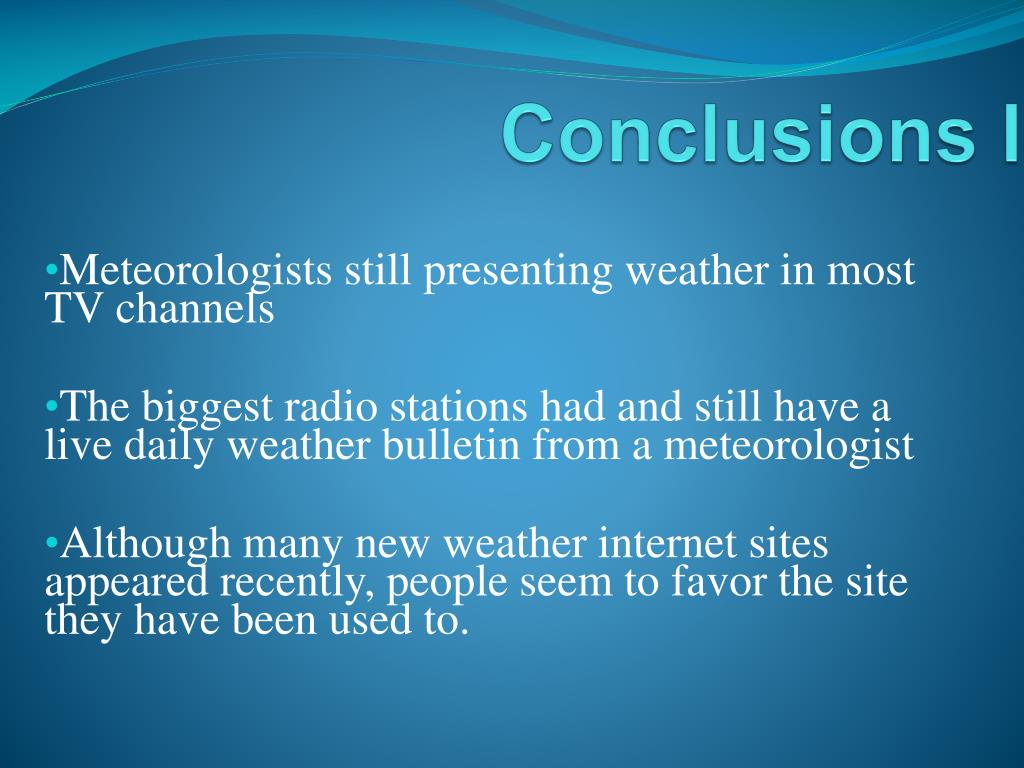 Conclusions I

•Meteorologists still presenting weather in most TV channels

•The biggest radio stations had and still have a live daily weather bulletin from a meteorologist

•Although many new weather internet sites appeared recently, people seem to favor the site they have been used to.